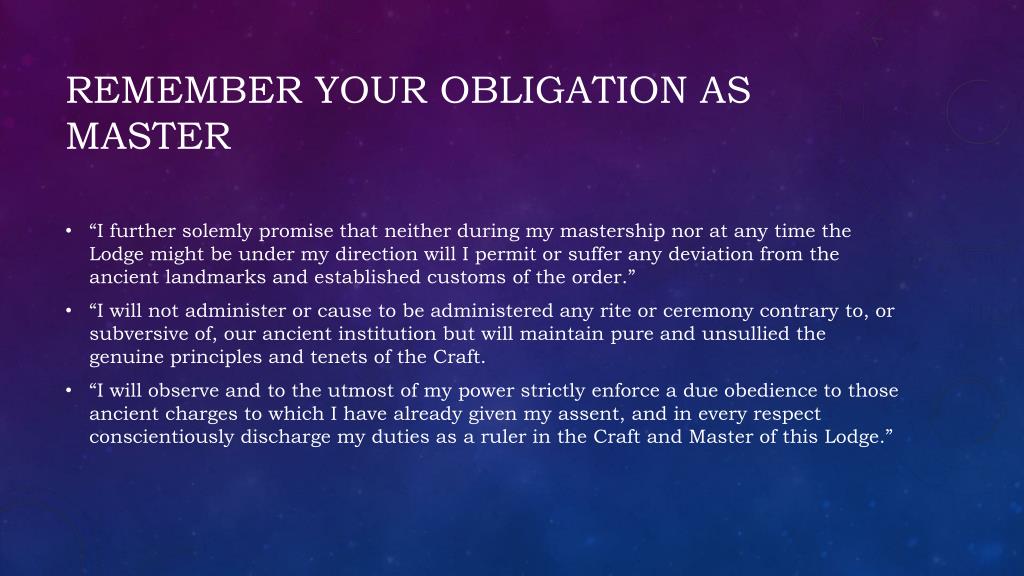 REMEMBER YOUR OBLIGATION AS MASTER

• “I further solemly promise that neither during my mastership nor at any time the Lodge might be under my direction will I permit or suffer any deviation from the ancient landmarks and established customs of the order.”

• “I will not administer or cause to be administered any rite or ceremony contrary to, or subversive of, our ancient institution but will maintain pure and unsullied the genuine principles and tenets of the Craft.

• “I will observe and to the utmost of my power strictly enforce a due obedience to those ancient charges to which I have already given my assent, and in every respect conscientiously discharge my duties as a ruler in the Craft and Master of this Lodge.”